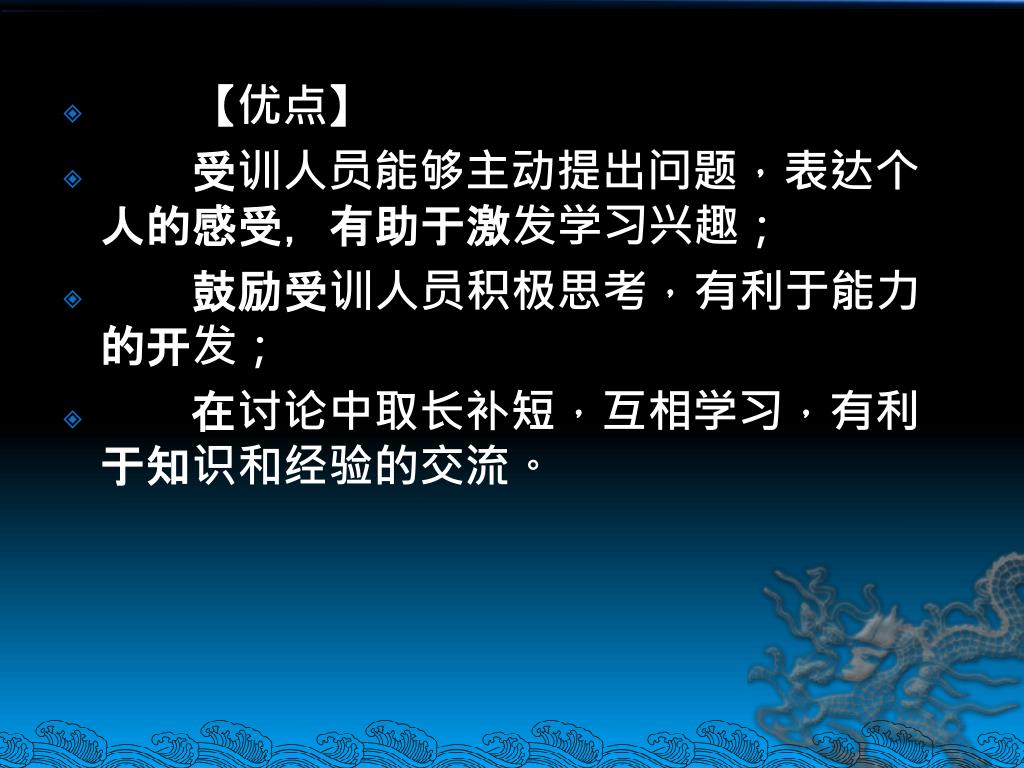 【优点】

受训人员能够主动提出问题，表达个人的感受，有助于激发学习兴趣；

鼓励受训人员积极思考，有利于能力的开发；

在讨论中取长补短，互相学习，有利于知识和经验的交流。